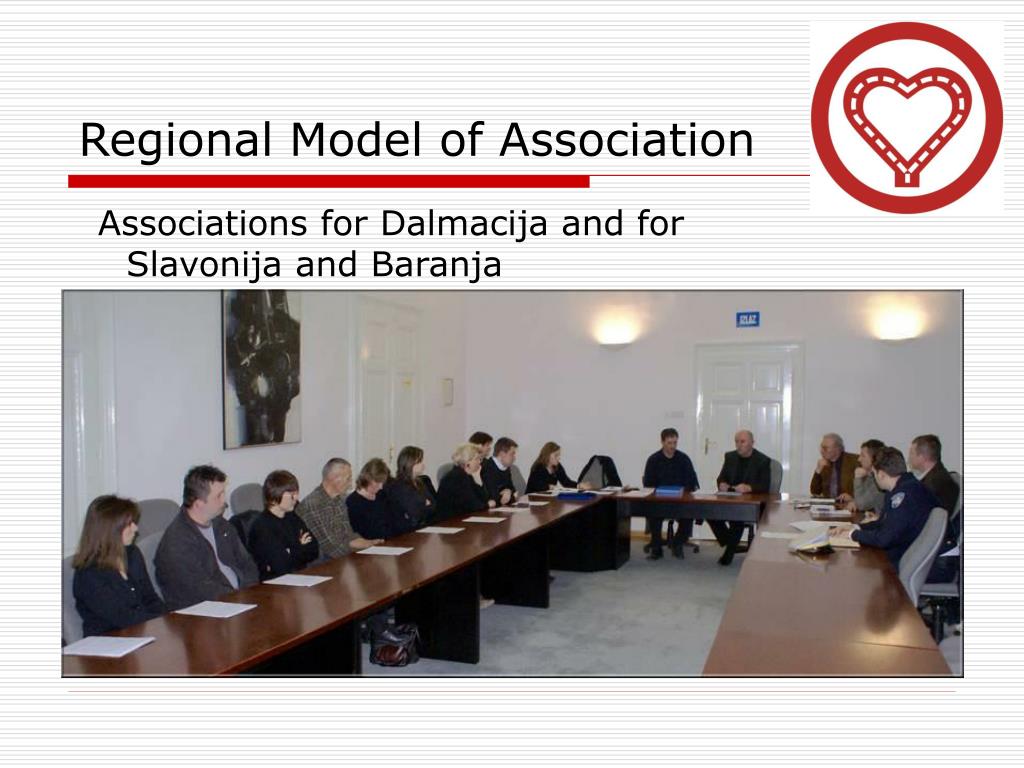 Regional Model of Association

Associations for Dalmacija and for Slavonija and Baranja

IZLAZ